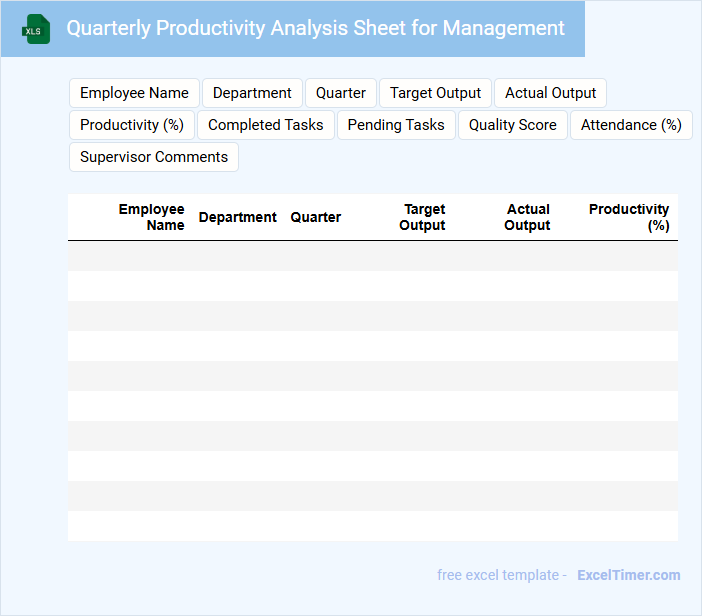 XLS

Quarterly Productivity Analysis Sheet for Management

Employee Name
Department
Quarter
Target Output
Actual Output
Productivity (%)
Completed Tasks
Pending Tasks
Quality Score
Attendance (%)
Supervisor Comments

| Employee Name | Department | Quarter | Target Output | Actual Output | Productivity (%) |
|---|---|---|---|---|---|
| | | | | | |
| | | | | | |
| | | | | | |
| | | | | | |
| | | | | | |
| | | | | | |
| | | | | | |
| | | | | | |
| | | | | | |
| | | | | | |

free excel template - ExcelTimer.com